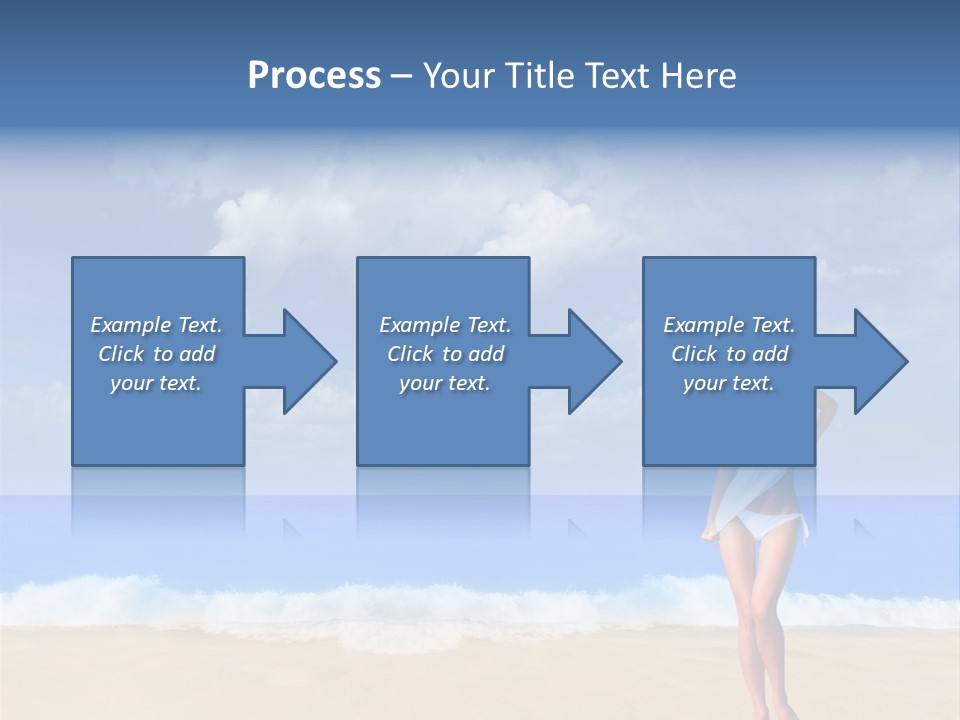 Process – Your Title Text Here

Example Text. Click to add your text.

Example Text. Click to add your text.

Example Text. Click to add your text.